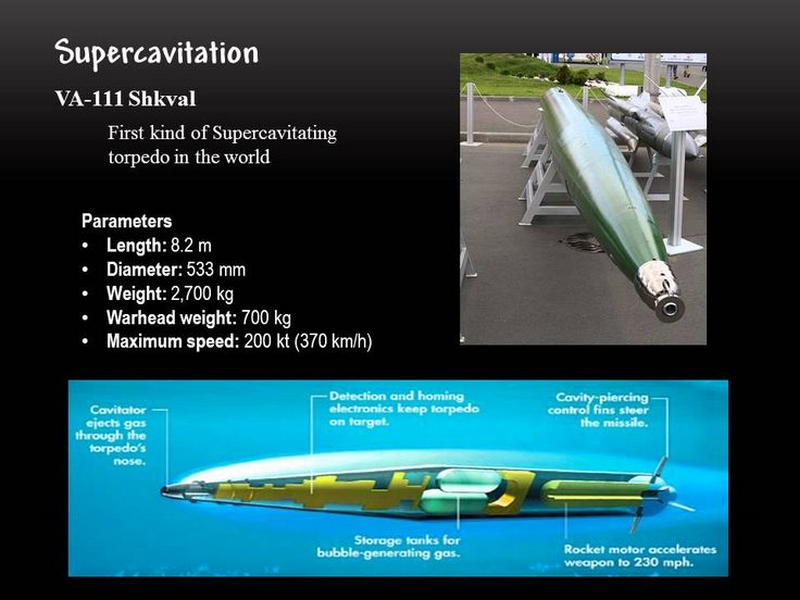 Supercavitation

VA-111 Shkval

First kind of Supercavitating torpedo in the world

Parameters
• Length: 8.2 m
• Diameter: 533 mm
• Weight: 2,700 kg
• Warhead weight: 700 kg
• Maximum speed: 200 kt (370 km/h)

Cavitator ejects gas through the torpedo's nose.

Detection and homing electronics keep torpedo on target.

Cavity-piercing control fins steer the missile.

Storage tanks for bubble-generating gas.

Rocket motor accelerates weapon to 230 mph.